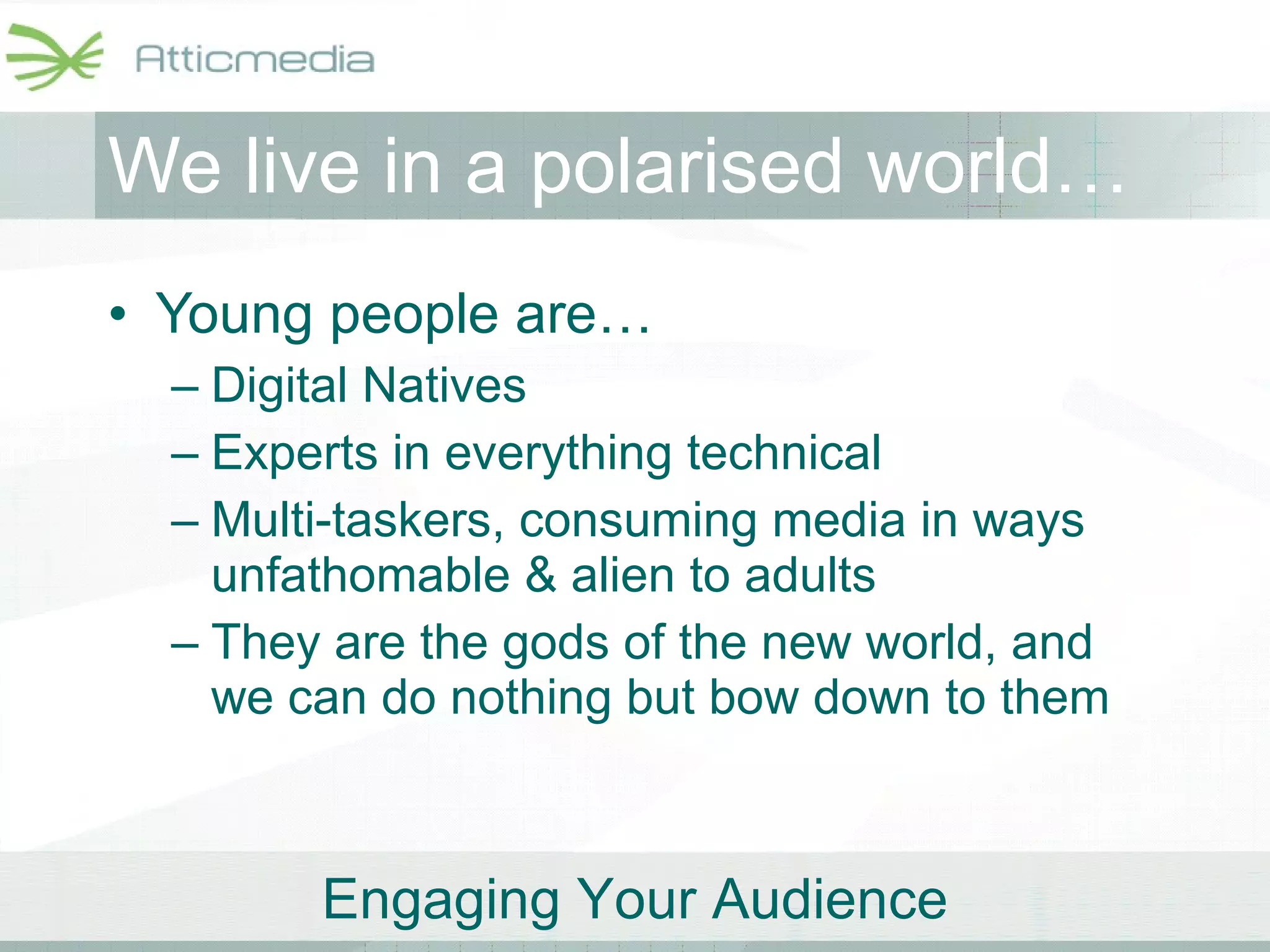 Atticmedia

We live in a polarised world…

• Young people are…
– Digital Natives
– Experts in everything technical
– Multi-taskers, consuming media in ways unfathomable & alien to adults
– They are the gods of the new world, and we can do nothing but bow down to them

Engaging Your Audience